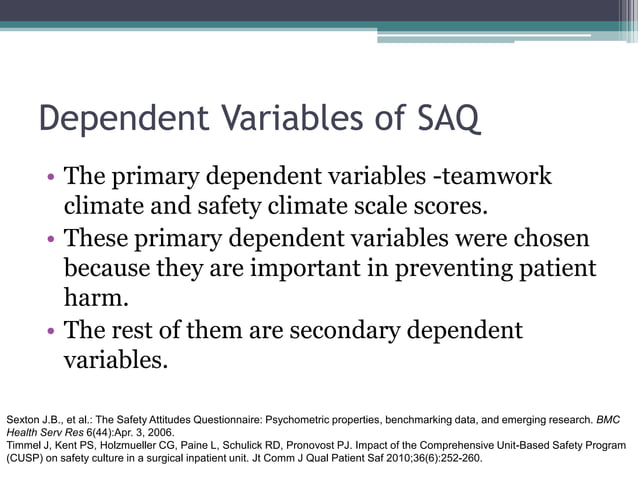 Dependent Variables of SAQ

• The primary dependent variables -teamwork climate and safety climate scale scores.
• These primary dependent variables were chosen because they are important in preventing patient harm.
• The rest of them are secondary dependent variables.

Sexton J.B., et al.: The Safety Attitudes Questionnaire: Psychometric properties, benchmarking data, and emerging research. BMC Health Serv Res 6(44):Apr. 3, 2006.
Timmel J, Kent PS, Holzmueller CG, Paine L, Schulick RD, Pronovost PJ. Impact of the Comprehensive Unit-Based Safety Program (CUSP) on safety culture in a surgical inpatient unit. Jt Comm J Qual Patient Saf 2010;36(6):252-260.